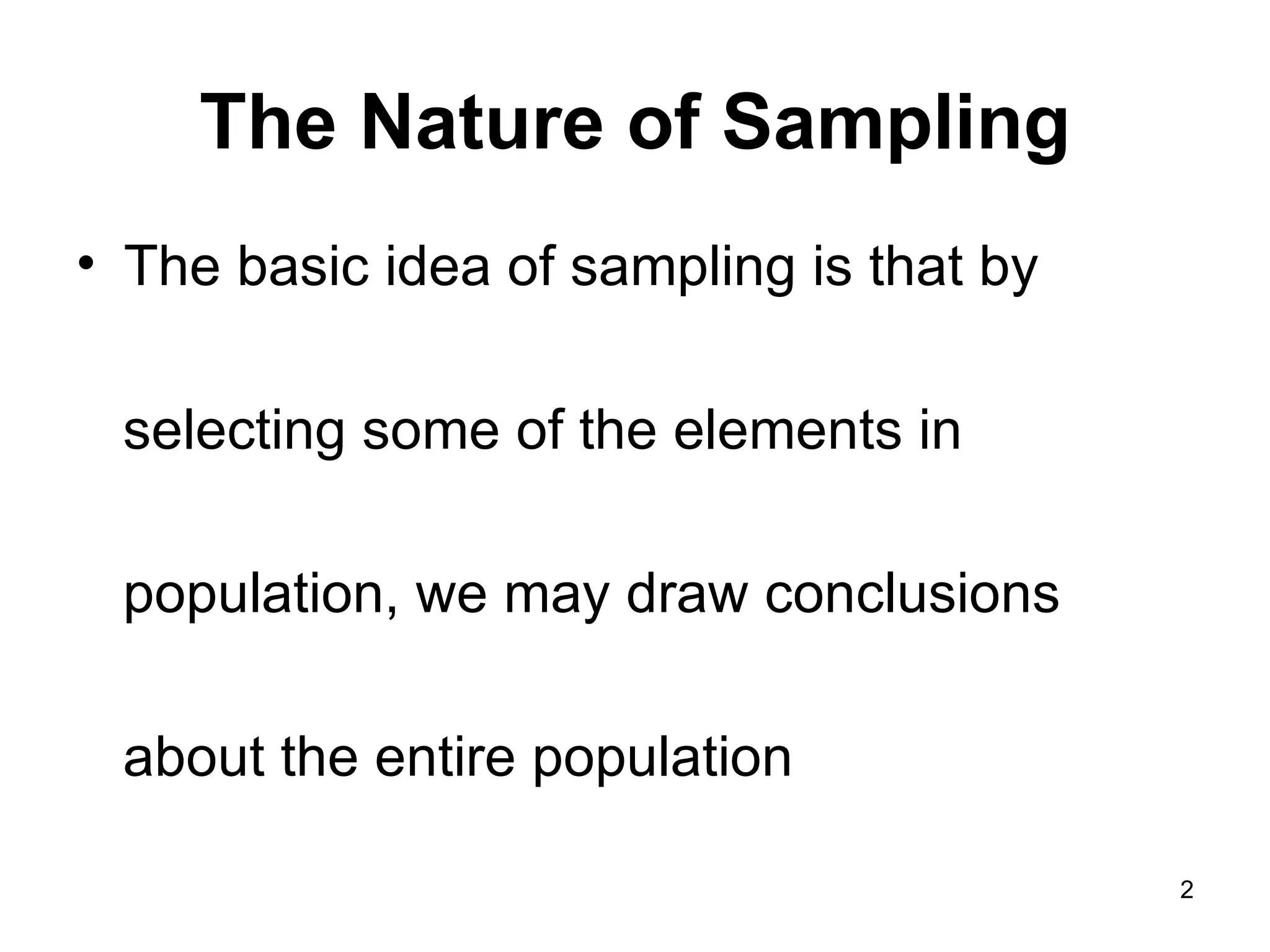 The Nature of Sampling

• The basic idea of sampling is that by selecting some of the elements in population, we may draw conclusions about the entire population

2